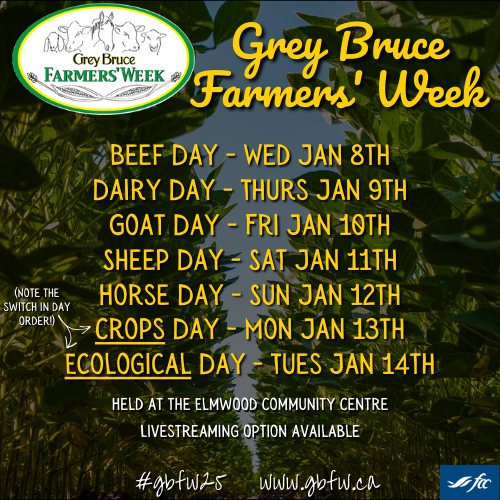 Grey Bruce
FARMERS' WEEK

Grey Bruce Farmers' Week

BEEF DAY - WED JAN 8TH
DAIRY DAY - THURS JAN 9TH
GOAT DAY - FRI JAN 10TH
SHEEP DAY - SAT JAN 11TH
HORSE DAY - SUN JAN 12TH
(NOTE THE SWITCH IN DAY ORDER!)
CROPS DAY - MON JAN 13TH
ECOLOGICAL DAY - TUES JAN 14TH

HELD AT THE ELMWOOD COMMUNITY CENTRE
LIVESTREAMING OPTION AVAILABLE

#gbfw25 www.gbfw.ca

fcc